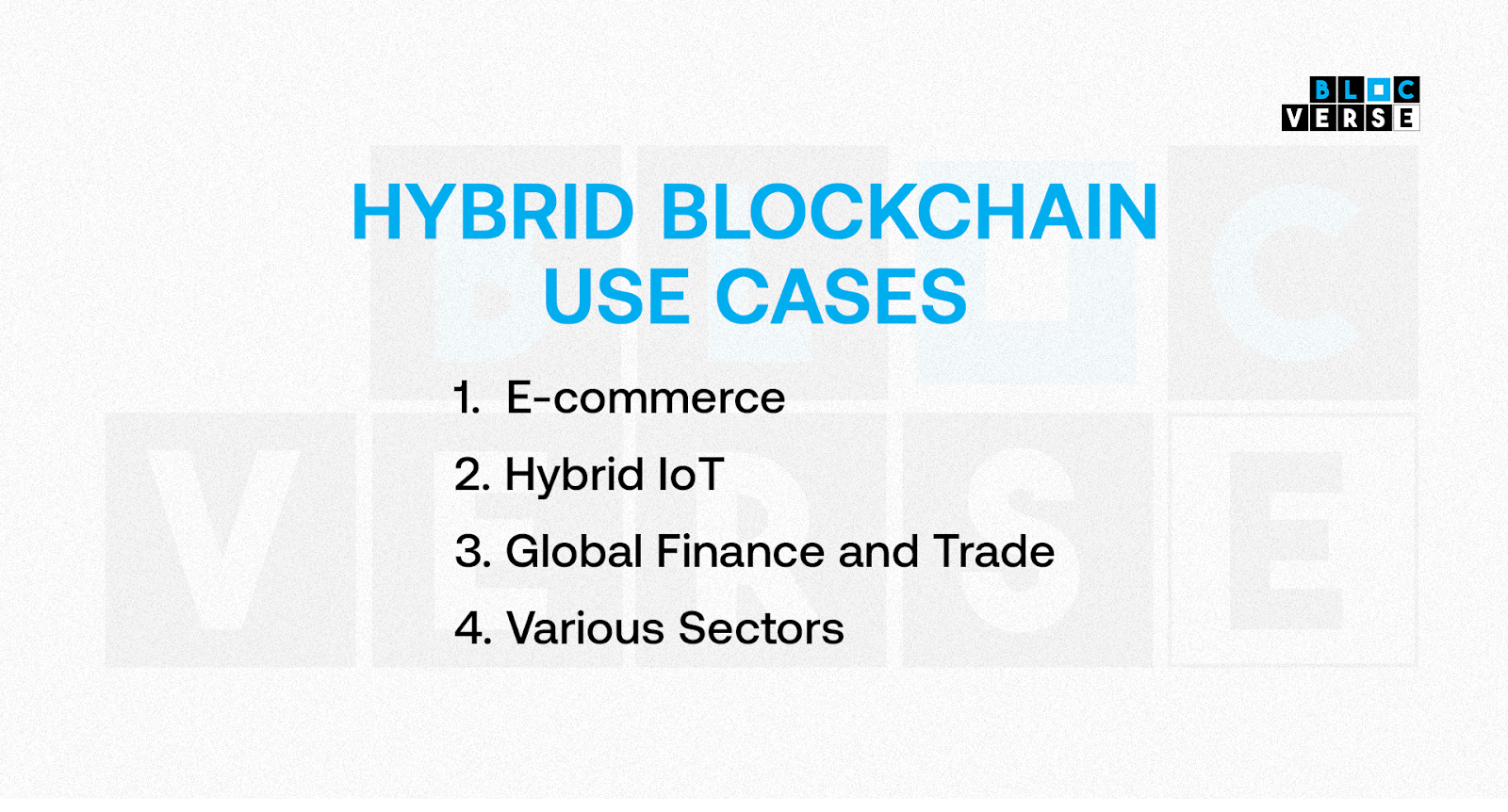 BLOC VERSE

HYBRID BLOCKCHAIN USE CASES

1. E-commerce

2. Hybrid IoT

3. Global Finance and Trade

4. Various Sectors